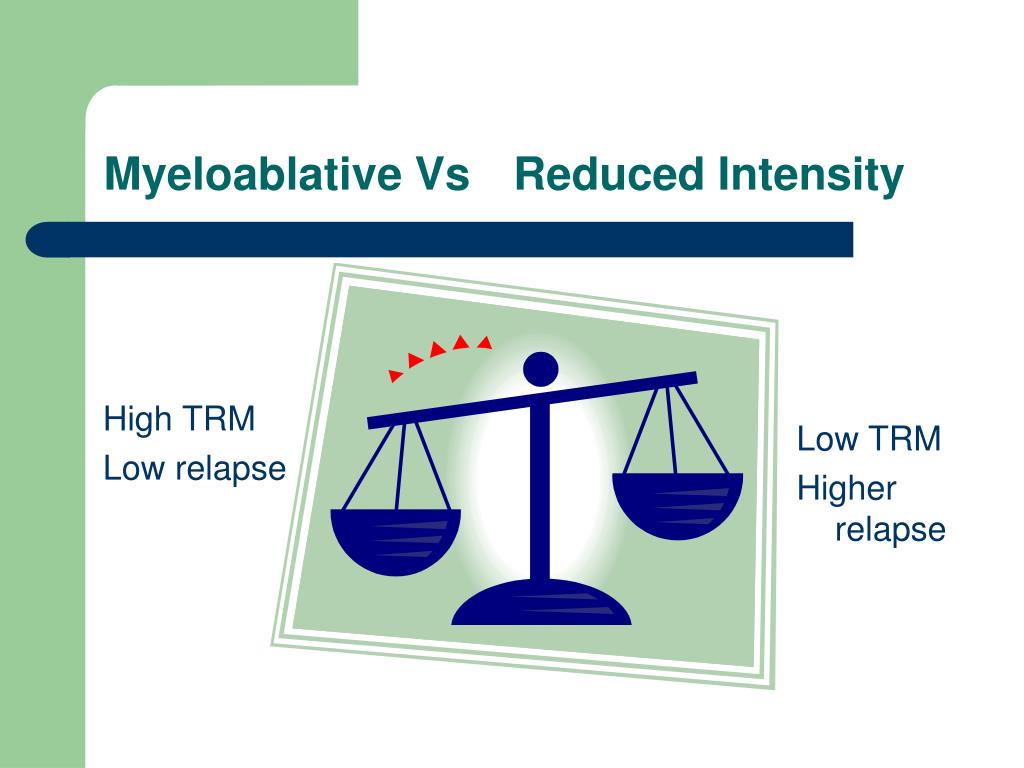 Myeloablative Vs Reduced Intensity

High TRM
Low relapse

Low TRM
Higher relapse